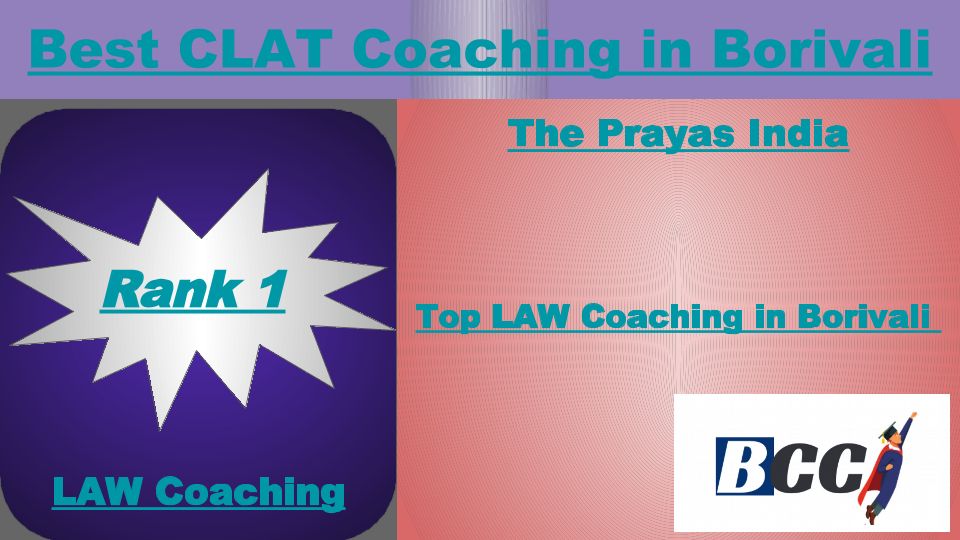 Best CLAT Coaching in Borivali

Rank 1

LAW Coaching

The Prayas India

Top LAW Coaching in Borivali

BCC